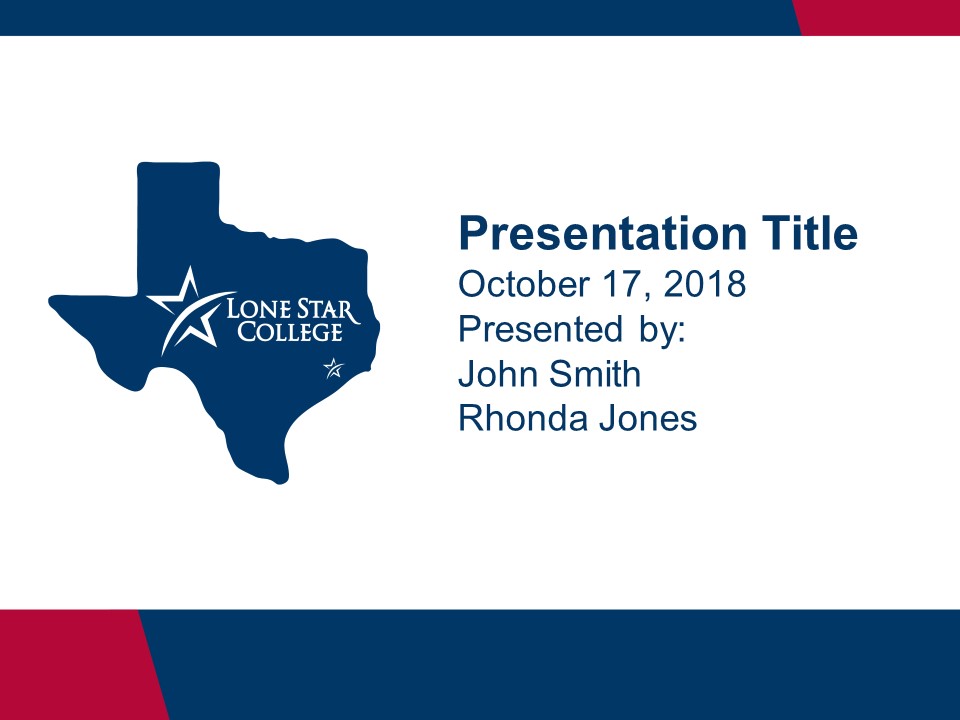 LONE STAR COLLEGE

Presentation Title
October 17, 2018
Presented by:
John Smith
Rhonda Jones